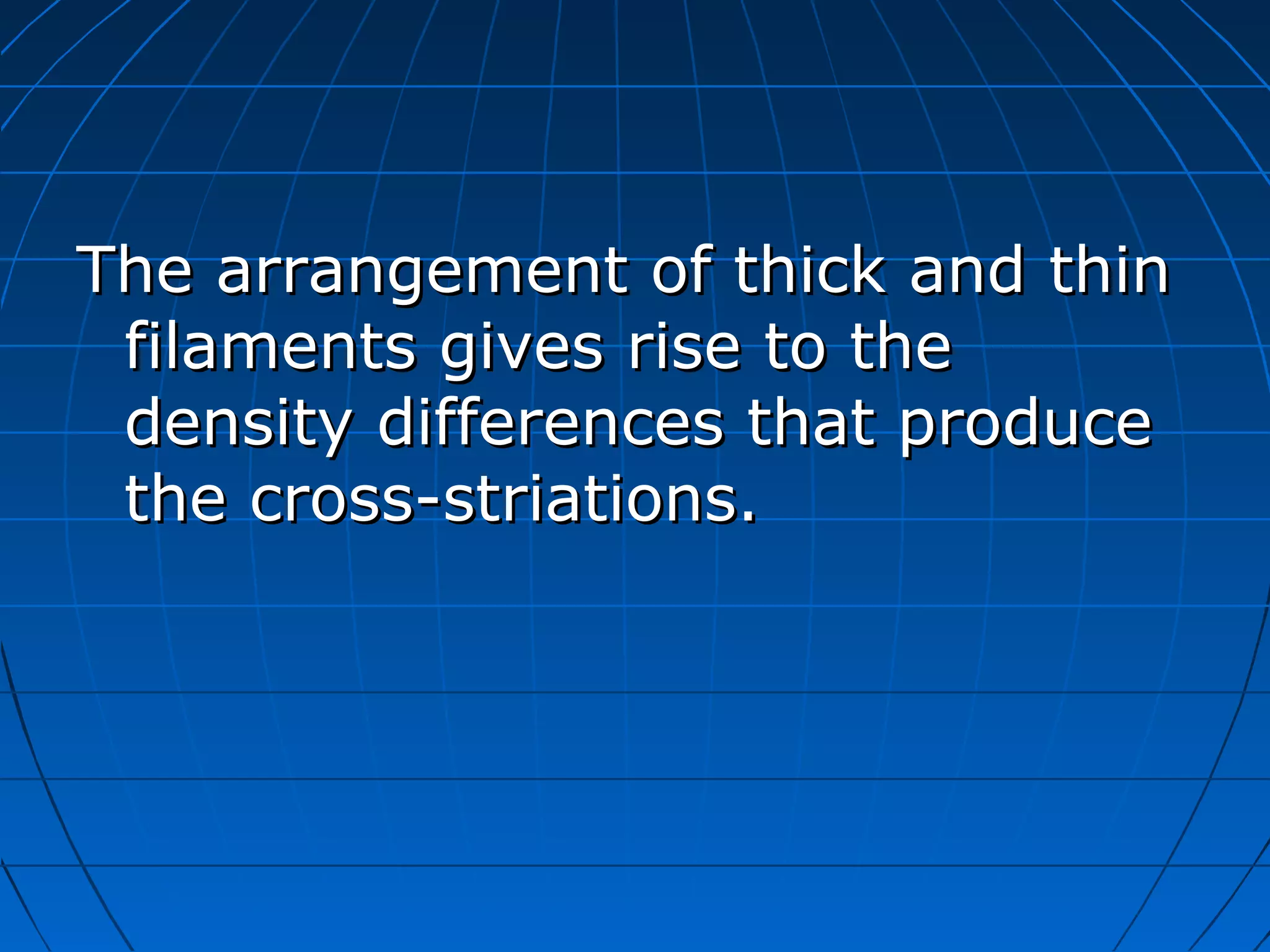 The arrangement of thick and thin filaments gives rise to the density differences that produce the cross-striations.